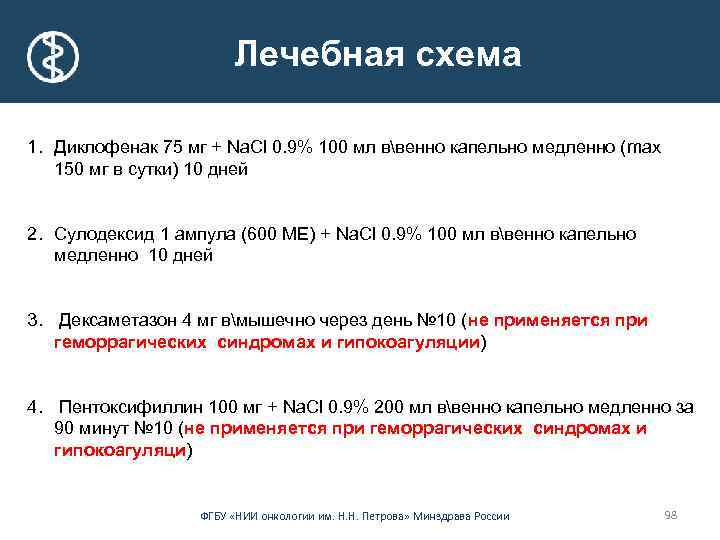 Лечебная схема

1. Диклофенак 75 мг + NaCl 0.9% 100 мл в\венно капельно медленно (max 150 мг в сутки) 10 дней

2. Сулодексид 1 ампула (600 МЕ) + NaCl 0.9% 100 мл в\венно капельно медленно 10 дней

3. Дексаметазон 4 мг в\мышечно через день №10 (не применяется при геморрагических синдромах и гипокоагуляции)

4. Пентоксифиллин 100 мг + NaCl 0.9% 200 мл в\венно капельно медленно за 90 минут №10 (не применяется при геморрагических синдромах и гипокоагуляци)

ФГБУ «НИИ онкологии им. Н.Н. Петрова» Минздрава России

98